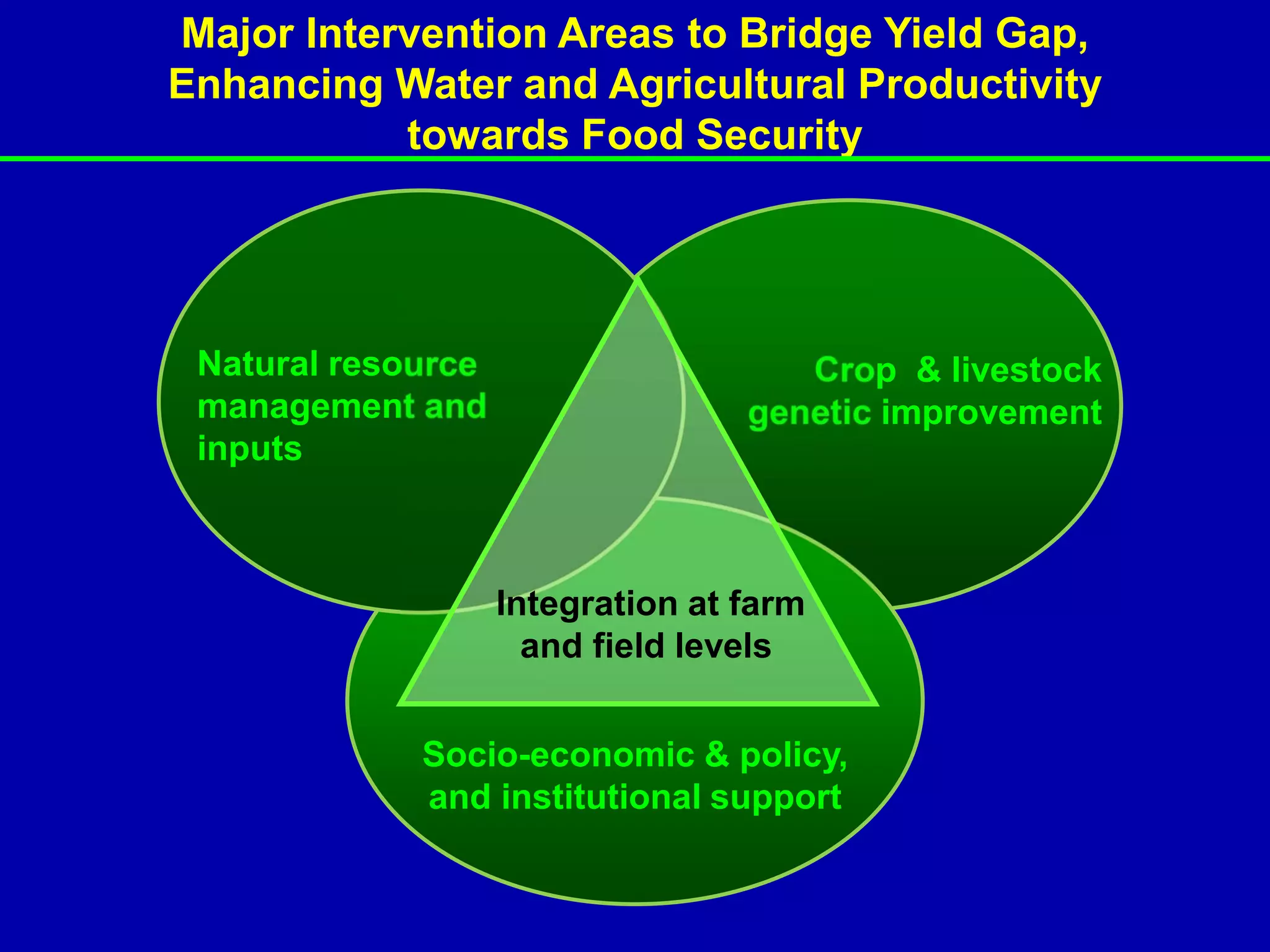 Major Intervention Areas to Bridge Yield Gap, Enhancing Water and Agricultural Productivity towards Food Security

Natural resource management and inputs

Crop & livestock genetic improvement

Integration at farm and field levels

Socio-economic & policy, and institutional support